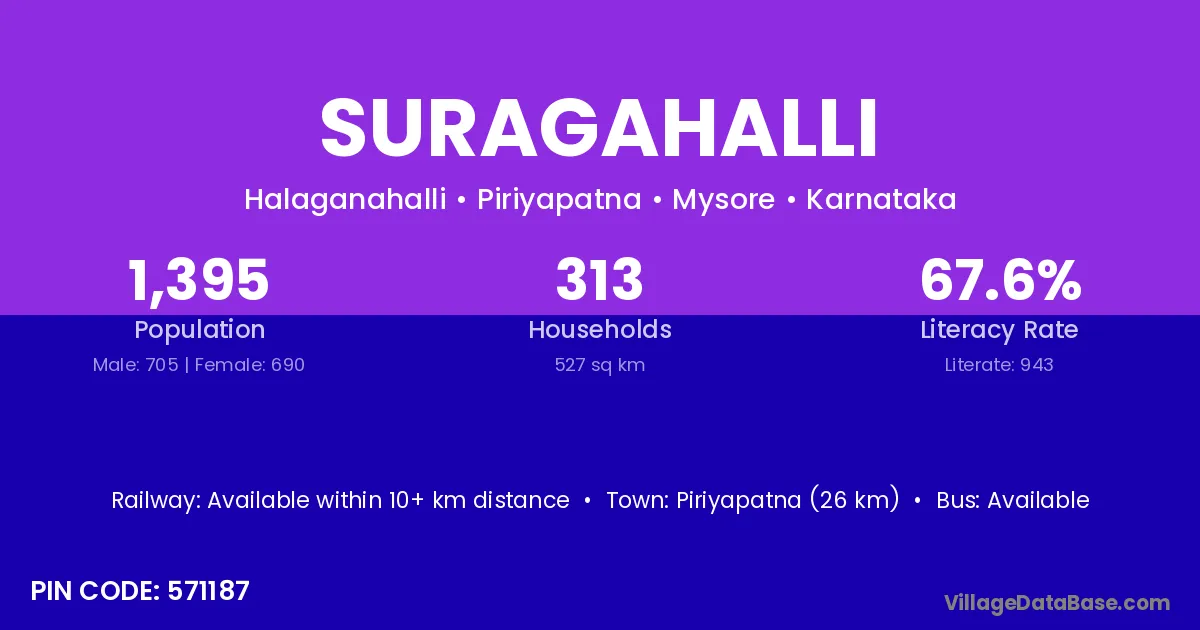 SURAGAHALLI

Halaganahalli • Piriyapatna • Mysore • Karnataka

1,395
Population
Male: 705 | Female: 690

313
Households
527 sq km

67.6%
Literacy Rate
Literate: 943

Railway: Available within 10+ km distance • Town: Piriyapatna (26 km) • Bus: Available

PIN CODE: 571187

VillageDataBase.com